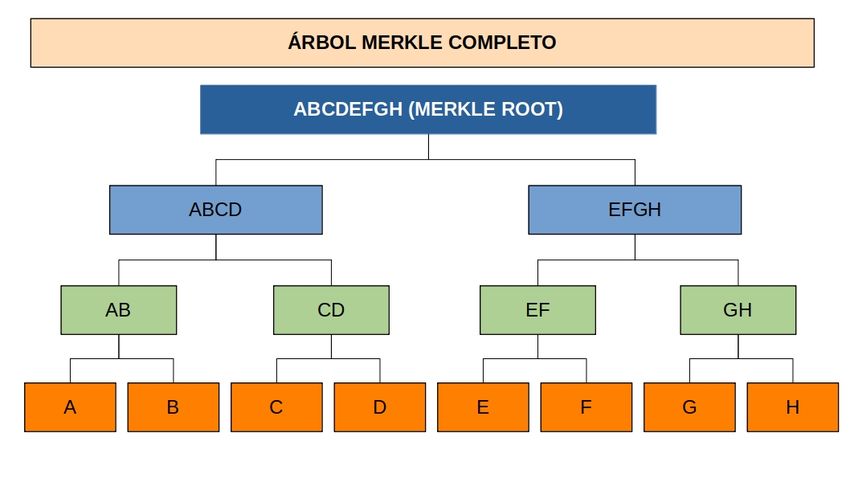 ÁRBOL MERKLE COMPLETO

ABCDEFGH (MERKLE ROOT)

ABCD

EFGH

AB

CD

EF

GH

A

B

C

D

E

F

G

H